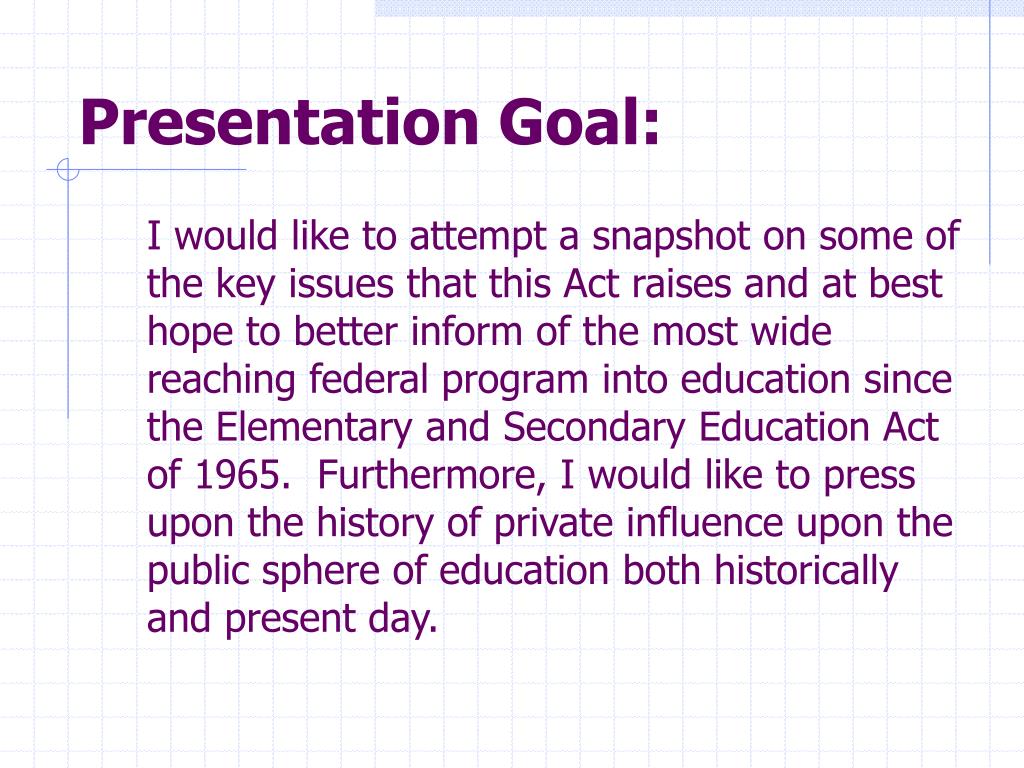 Presentation Goal:

I would like to attempt a snapshot on some of the key issues that this Act raises and at best hope to better inform of the most wide reaching federal program into education since the Elementary and Secondary Education Act of 1965.  Furthermore, I would like to press upon the history of private influence upon the public sphere of education both historically and present day.